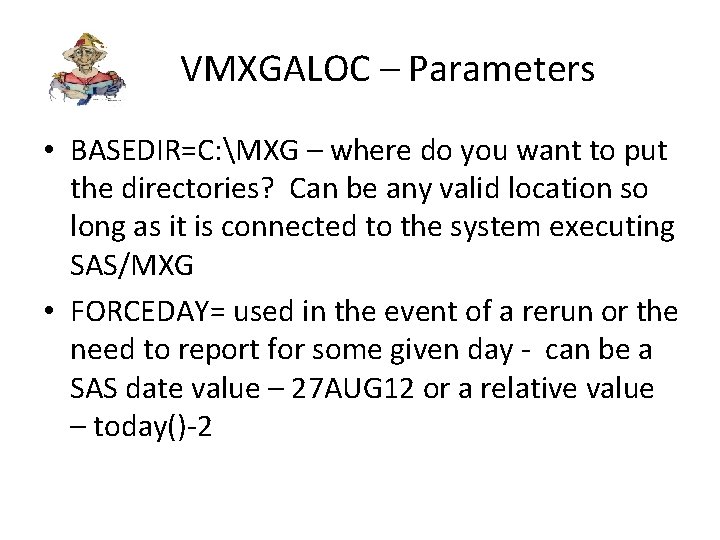 VMXGALOC – Parameters

• BASEDIR=C:\MXG – where do you want to put the directories? Can be any valid location so long as it is connected to the system executing SAS/MXG

• FORCEDAY= used in the event of a rerun or the need to report for some given day - can be a SAS date value – 27AUG12 or a relative value – today()-2